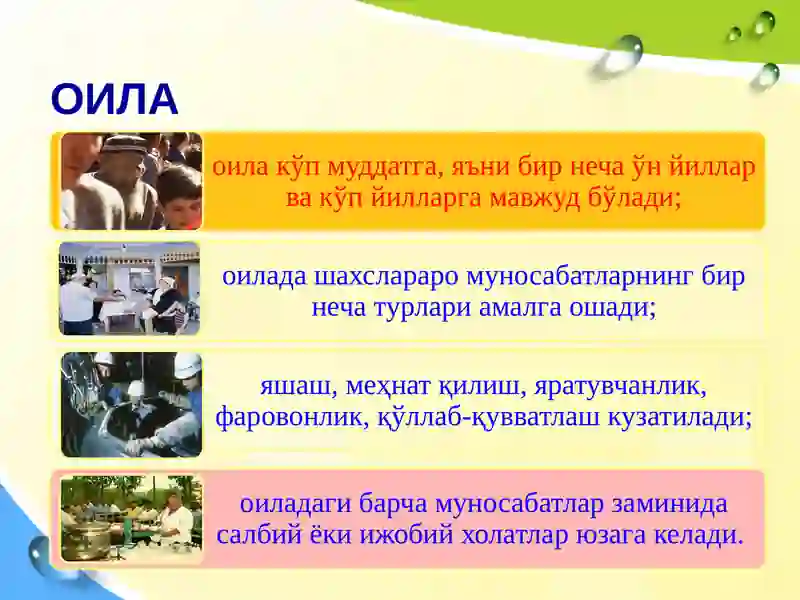 ОИЛА

оила кўп муддатга, яъни бир неча ўн йиллар ва кўп йилларга мавжуд бўлади;

оилада шахслараро муносабатларнинг бир неча турлари амалга ошади;

яшаш, меҳнат қилиш, яратувчанлик, фаровонлик, қўллаб-қувватлаш кузатилади;

оиладаги барча муносабатлар заминида салбий ёки ижобий холатлар юзага келади.